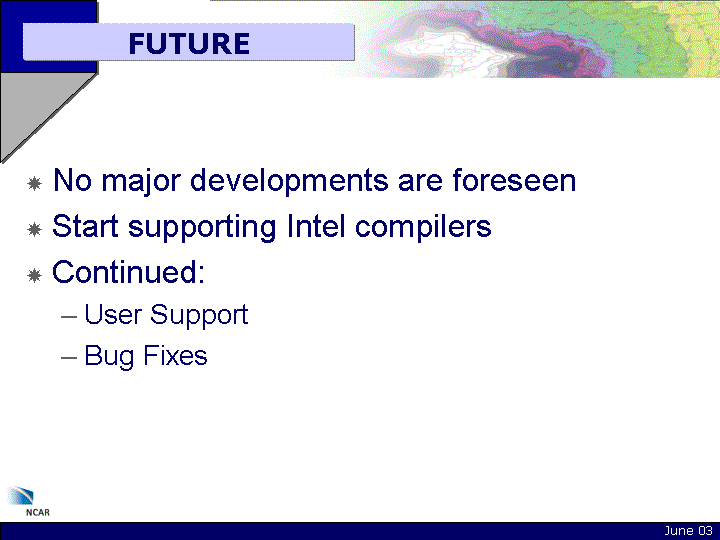 FUTURE

No major developments are foreseen

Start supporting Intel compilers

Continued:

– User Support

– Bug Fixes

NCAR

June 03